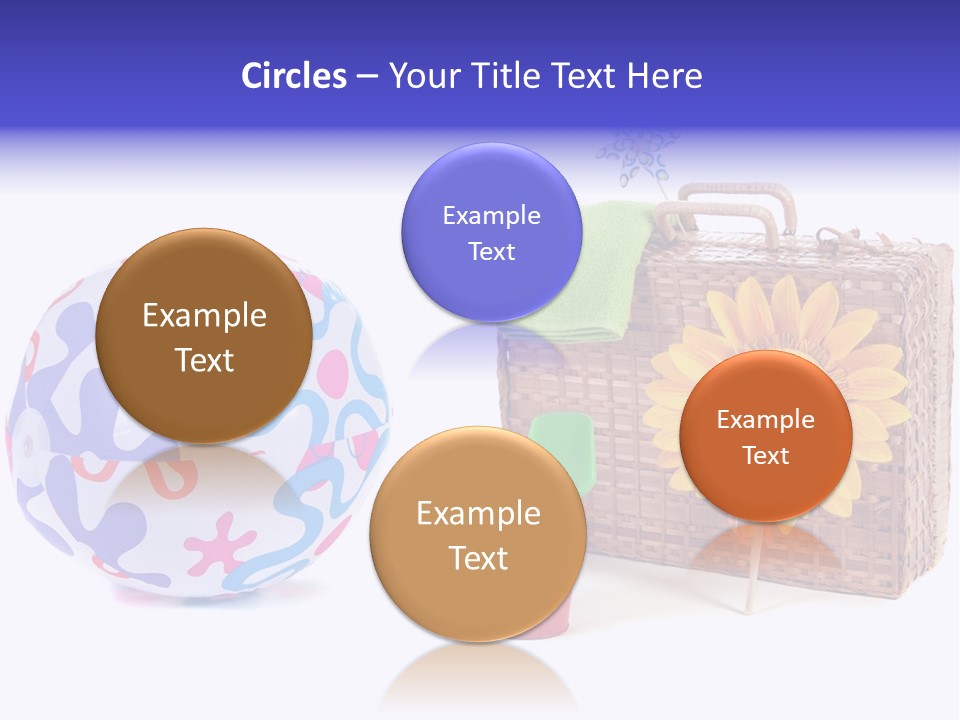 Circles – Your Title Text Here

Example Text

Example Text

Example Text

Example Text